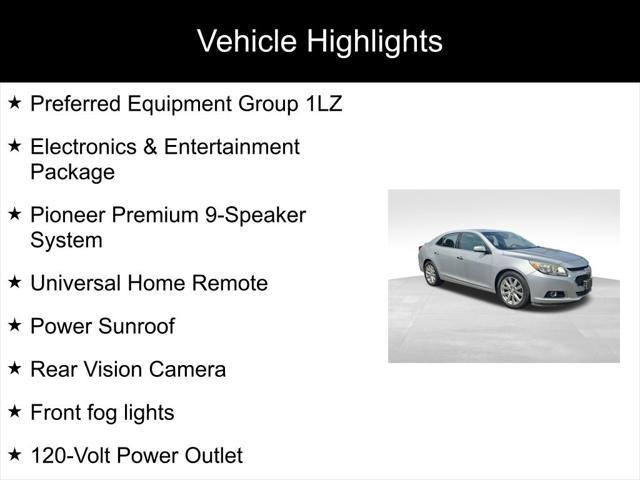 Vehicle Highlights

★ Preferred Equipment Group 1LZ

★ Electronics & Entertainment Package

★ Pioneer Premium 9-Speaker System

★ Universal Home Remote

★ Power Sunroof

★ Rear Vision Camera

★ Front fog lights

★ 120-Volt Power Outlet